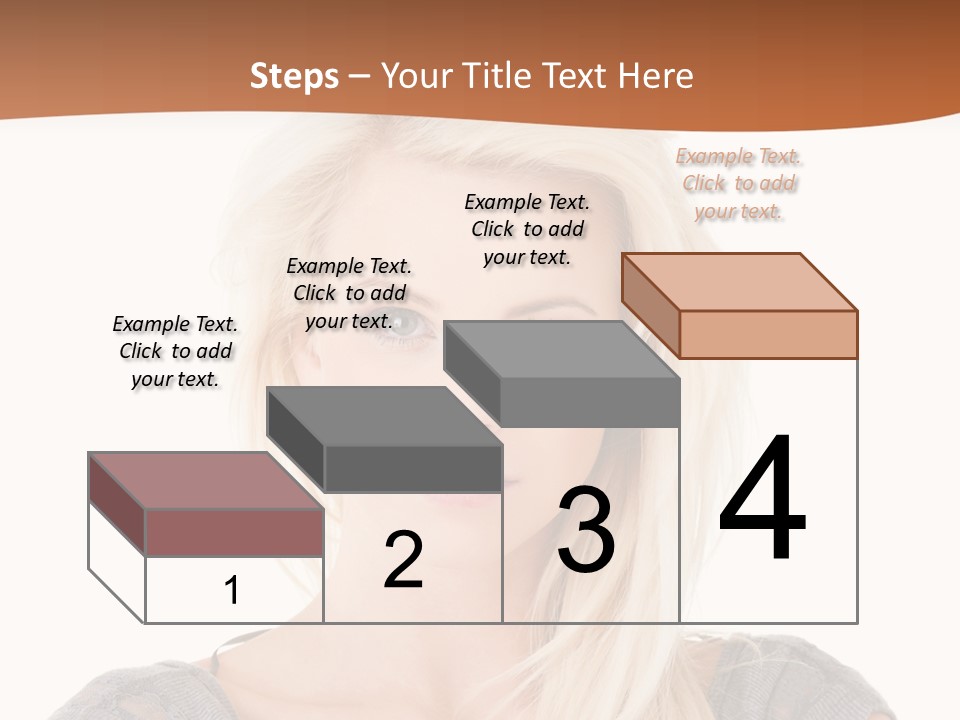 Steps – Your Title Text Here

Example Text. Click to add your text.

Example Text. Click to add your text.

Example Text. Click to add your text.

Example Text. Click to add your text.

1

2

3

4